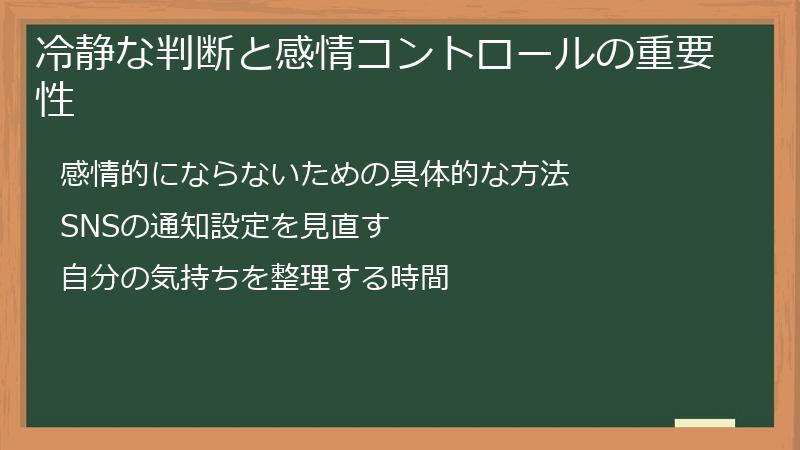 冷静な判断と感情コントロールの重要性

感情的にならないための具体的な方法

SNSの通知設定を見直す

自分の気持ちを整理する時間